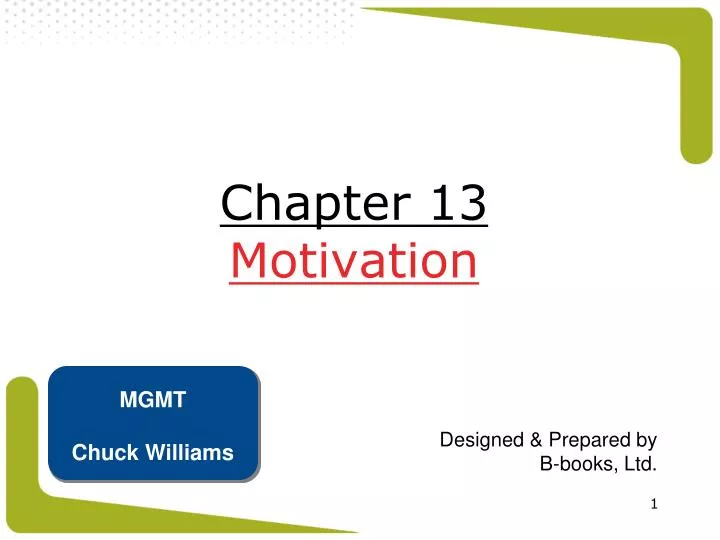 Chapter 13
Motivation

MGMT

Chuck Williams

Designed & Prepared by
B-books, Ltd.

1